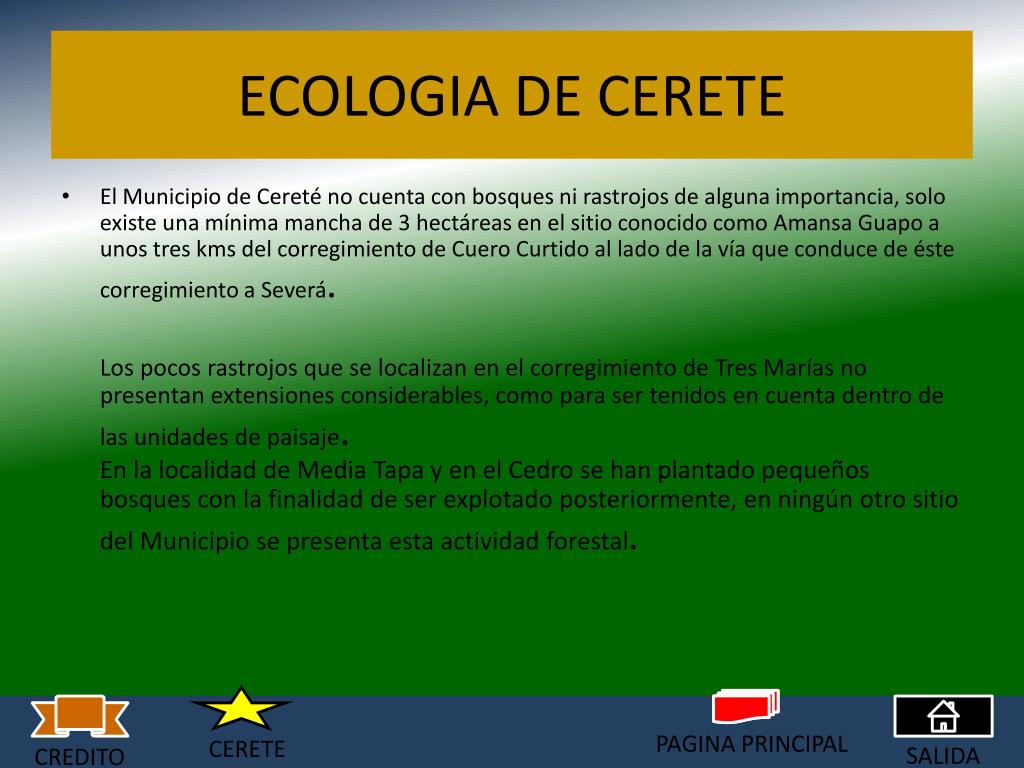 ECOLOGIA DE CERETE

• El Municipio de Cereté no cuenta con bosques ni rastrojos de alguna importancia, solo existe una mínima mancha de 3 hectáreas en el sitio conocido como Amansa Guapo a unos tres kms del corregimiento de Cuero Curtido al lado de la vía que conduce de éste corregimiento a Severá.

Los pocos rastrojos que se localizan en el corregimiento de Tres Marías no presentan extensiones considerables, como para ser tenidos en cuenta dentro de las unidades de paisaje.
En la localidad de Media Tapa y en el Cedro se han plantado pequeños bosques con la finalidad de ser explotado posteriormente, en ningún otro sitio del Municipio se presenta esta actividad forestal.

CREDITO

CERETE

PAGINA PRINCIPAL

SALIDA